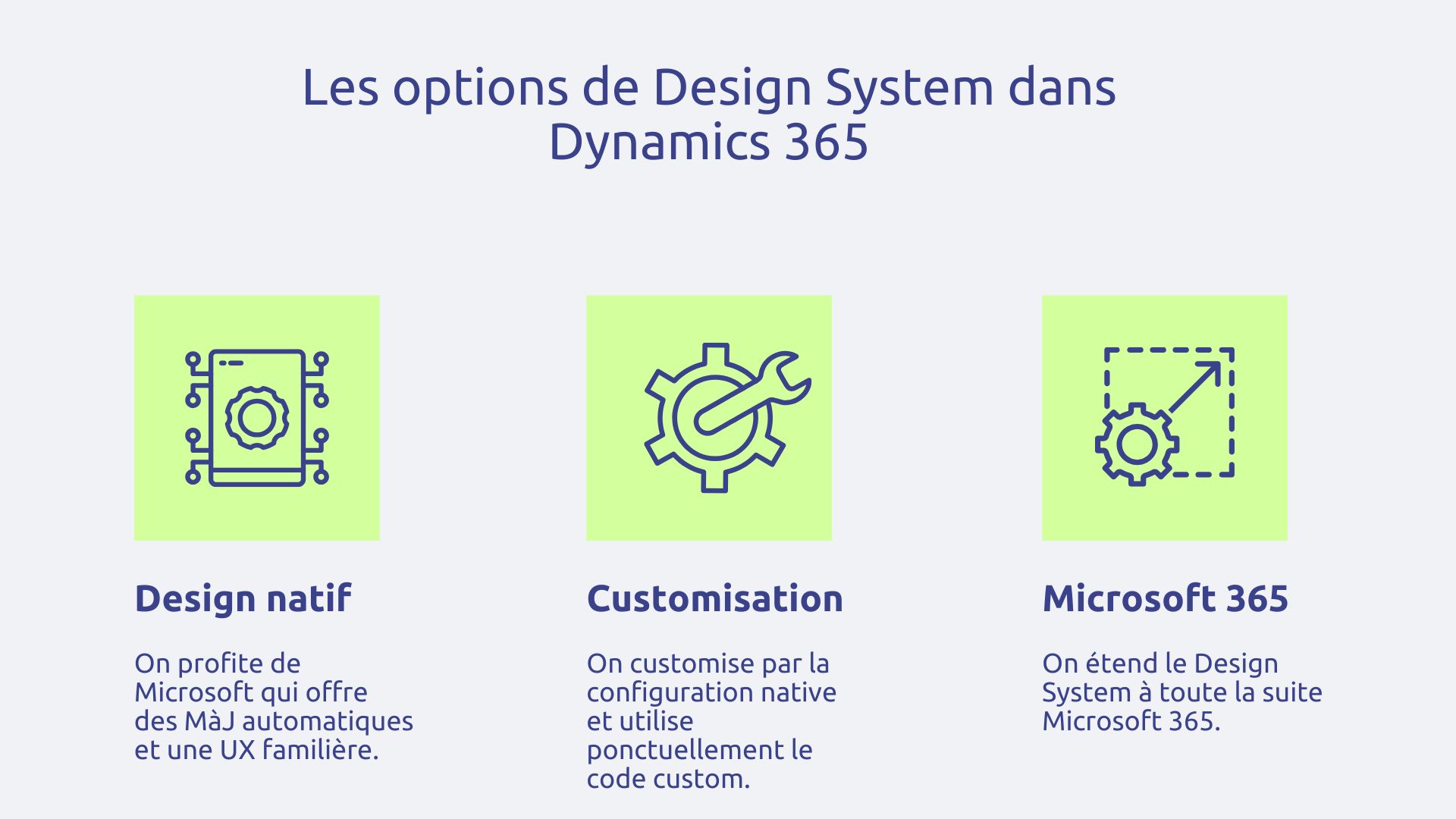 Les options de Design System dans Dynamics 365

Design natif

On profite de Microsoft qui offre des MàJ automatiques et une UX familière.

Customisation

On customise par la configuration native et utilise ponctuellement le code custom.

Microsoft 365

On étend le Design System à toute la suite Microsoft 365.